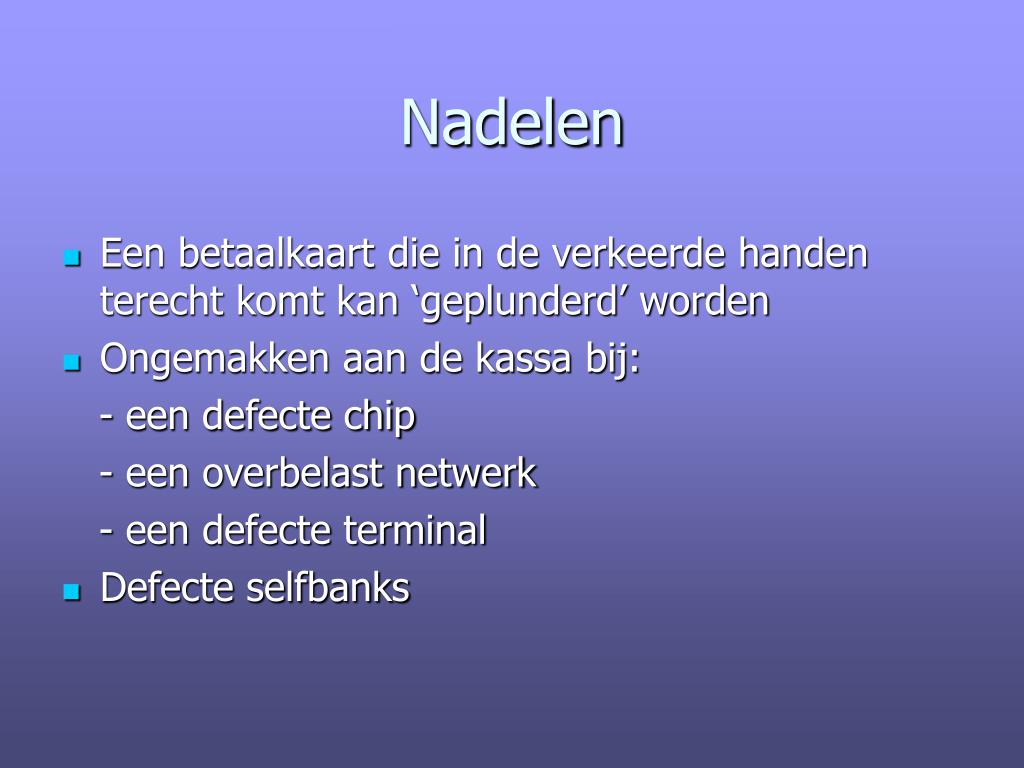 Nadelen

Een betaalkaart die in de verkeerde handen terecht komt kan ‘geplunderd’ worden

Ongemakken aan de kassa bij:

- een defecte chip

- een overbelast netwerk

- een defecte terminal

Defecte selfbanks